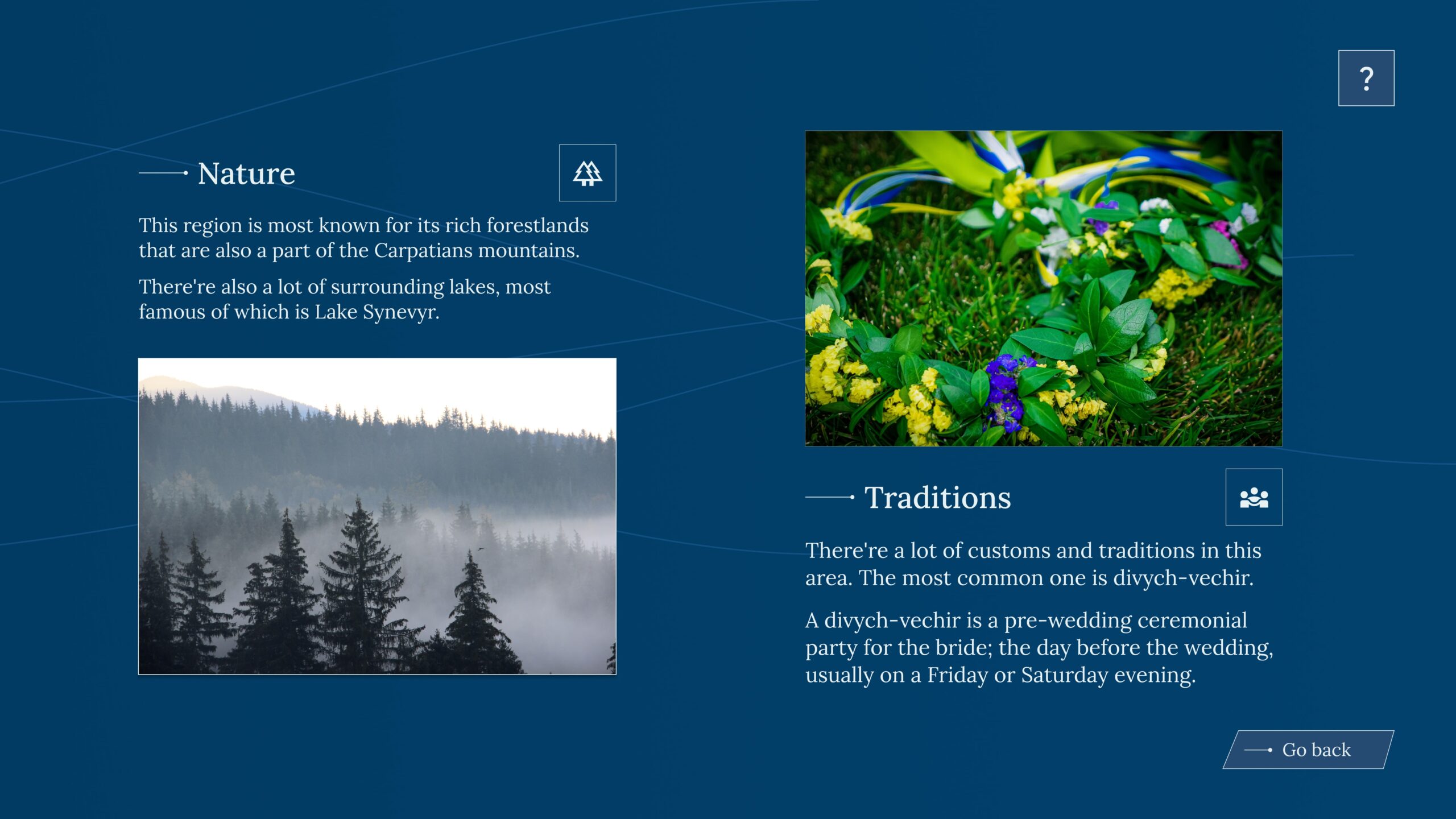 ?

Nature

This region is most known for its rich forestlands that are also a part of the Carpatians mountains.

There're also a lot of surrounding lakes, most famous of which is Lake Synevyr.

Traditions

There're a lot of customs and traditions in this area. The most common one is divych-vechir.

A divych-vechir is a pre-wedding ceremonial party for the bride; the day before the wedding, usually on a Friday or Saturday evening.

Go back